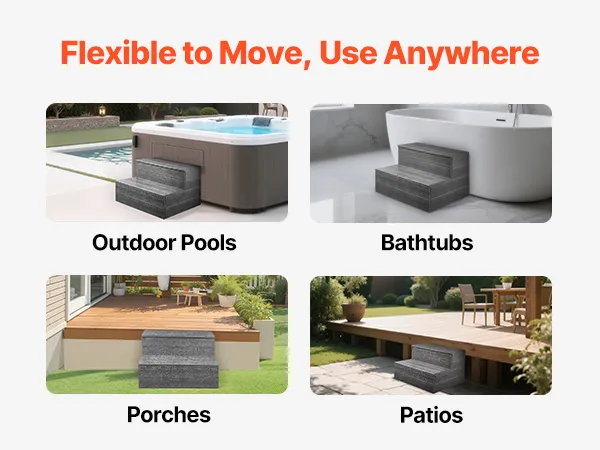 Flexible to Move, Use Anywhere

Outdoor Pools

Bathtubs

Porches

Patios